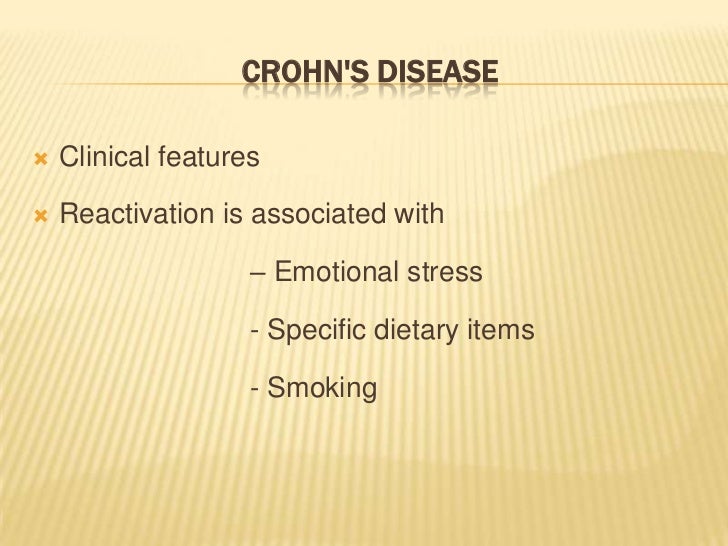 CROHN'S DISEASE

Clinical features

Reactivation is associated with

– Emotional stress

- Specific dietary items

- Smoking